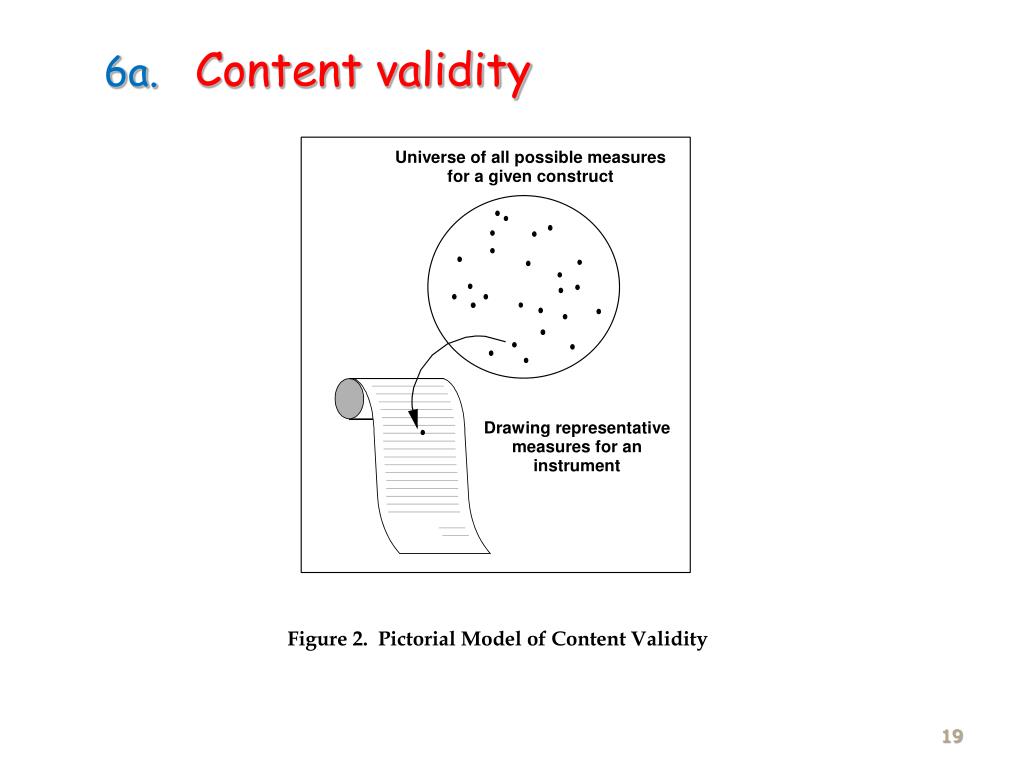 6a. Content validity

Universe of all possible measures for a given construct

Drawing representative measures for an instrument

Figure 2. Pictorial Model of Content Validity

19